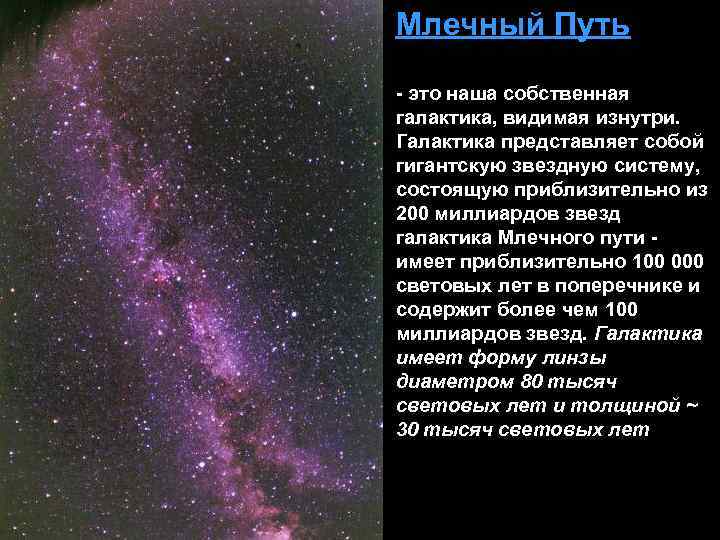 Млечный Путь

- это наша собственная галактика, видимая изнутри. Галактика представляет собой гигантскую звездную систему, состоящую приблизительно из 200 миллиардов звезд галактика Млечного пути - имеет приблизительно 100 000 световых лет в поперечнике и содержит более чем 100 миллиардов звезд. Галактика имеет форму линзы диаметром 80 тысяч световых лет и толщиной ~ 30 тысяч световых лет